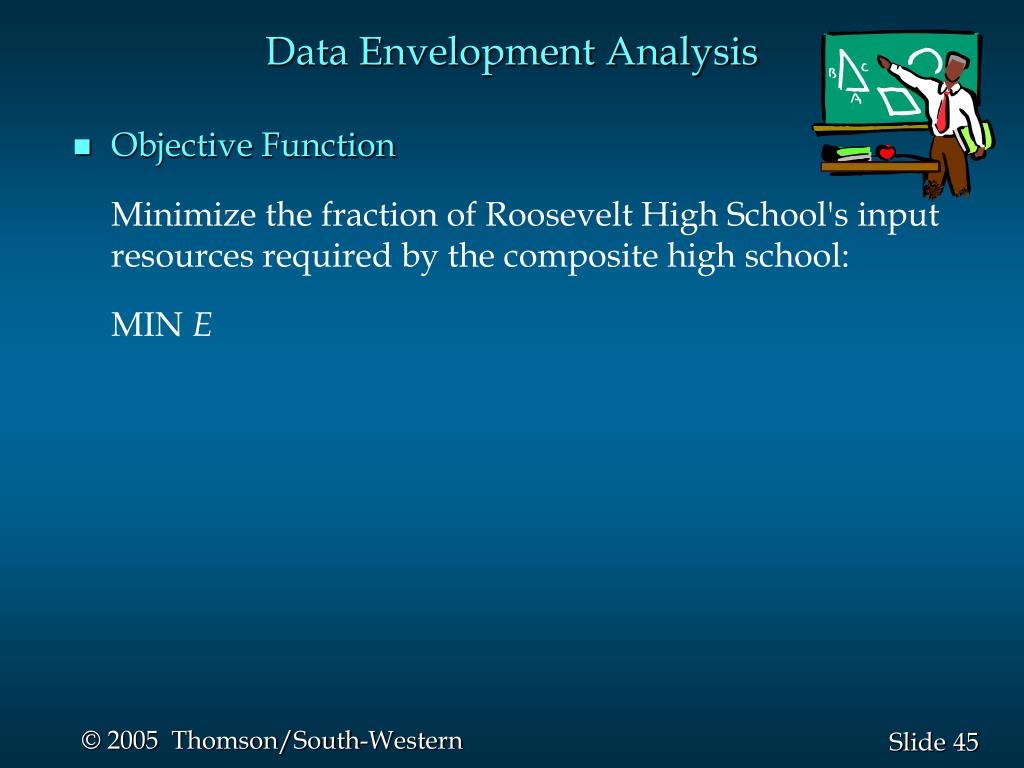 Data Envelopment Analysis

B C A

■ Objective Function

Minimize the fraction of Roosevelt High School's input resources required by the composite high school:

MIN $E$

© 2005 Thomson/South-Western

Slide 45